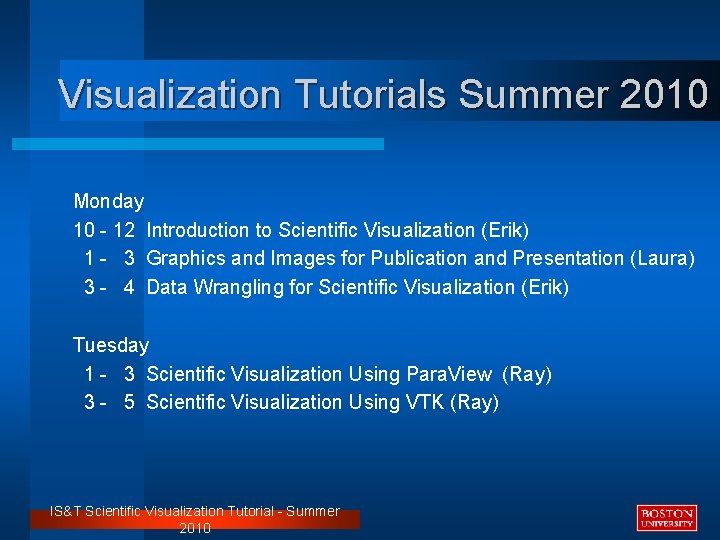 Visualization Tutorials Summer 2010

Monday
10 - 12 Introduction to Scientific Visualization (Erik)
1 - 3 Graphics and Images for Publication and Presentation (Laura)
3 - 4 Data Wrangling for Scientific Visualization (Erik)

Tuesday
1 - 3 Scientific Visualization Using ParaView (Ray)
3 - 5 Scientific Visualization Using VTK (Ray)

IS&T Scientific Visualization Tutorial - Summer 2010

BOSTON UNIVERSITY